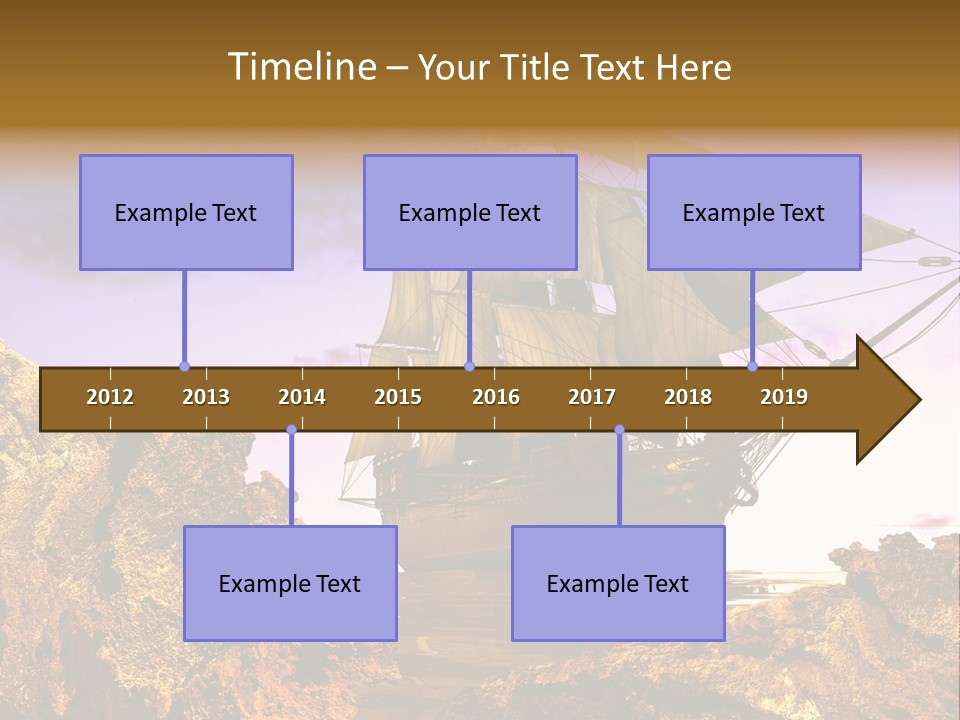 Timeline – Your Title Text Here

Example Text

Example Text

Example Text

2012 2013 2014 2015 2016 2017 2018 2019

Example Text

Example Text